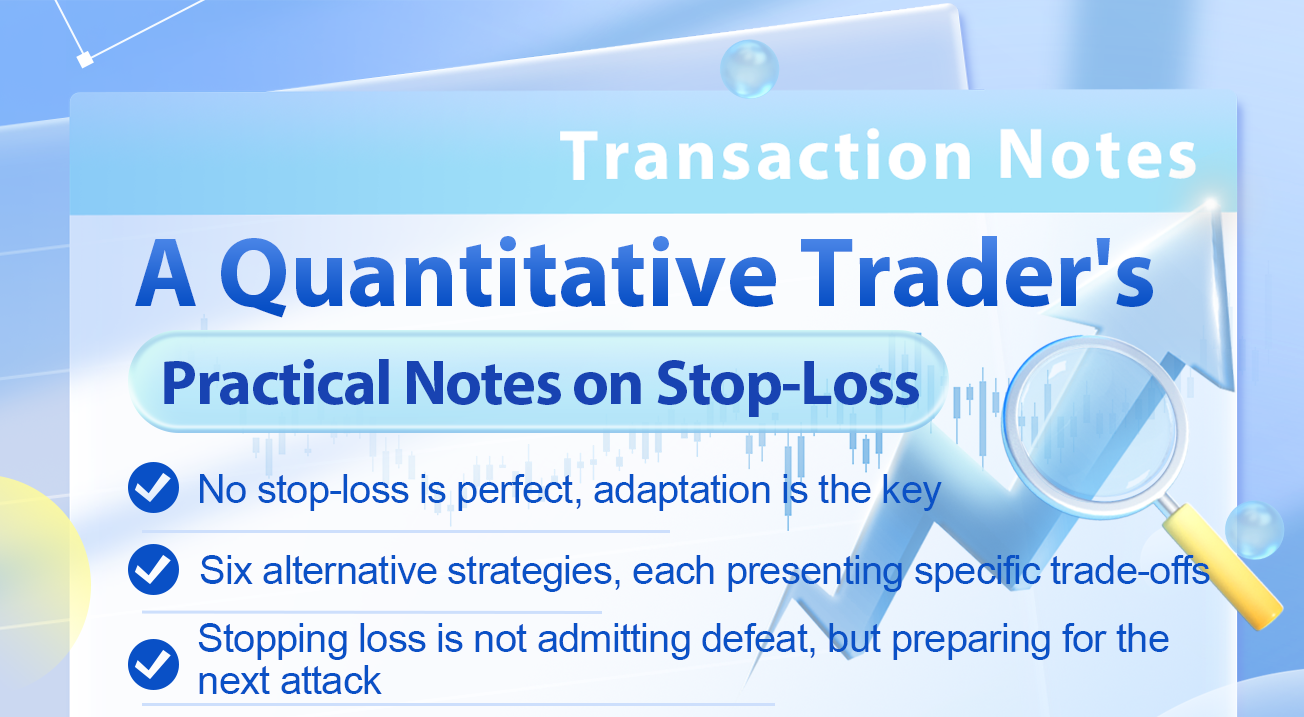 Transaction Notes

A Quantitative Trader's

Practical Notes on Stop-Loss

No stop-loss is perfect, adaptation is the key

Six alternative strategies, each presenting specific trade-offs

Stopping loss is not admitting defeat, but preparing for the next attack